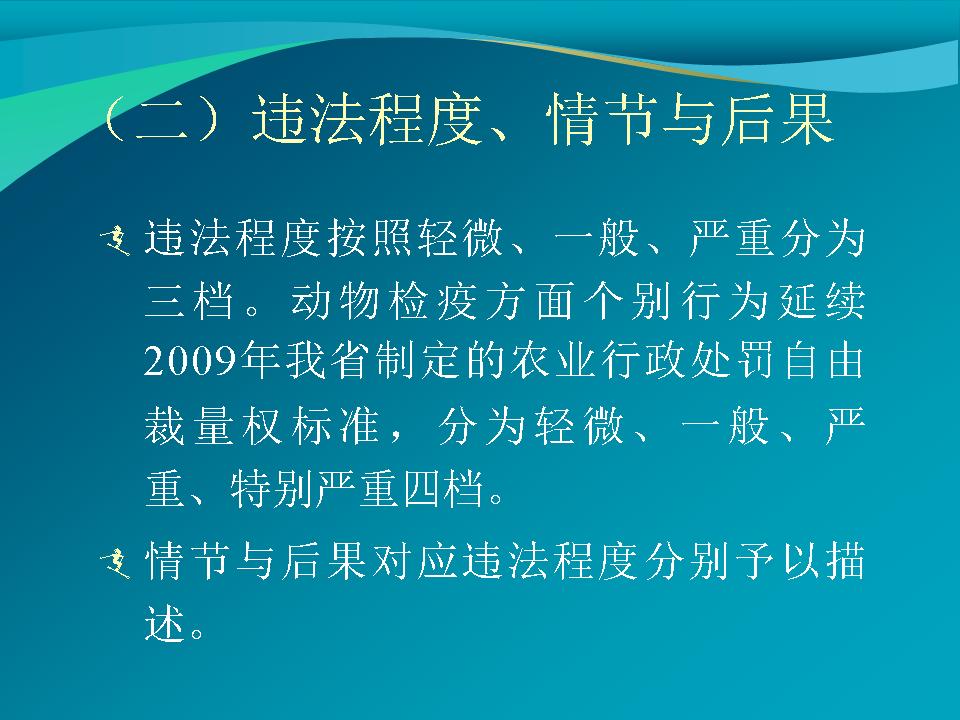 （二）违法程度、情节与后果

违法程度按照轻微、一般、严重分为三档。动物检疫方面个别行为延续2009年我省制定的农业行政处罚自由裁量权标准，分为轻微、一般、严重、特别严重四档。

情节与后果对应违法程度分别予以描述。